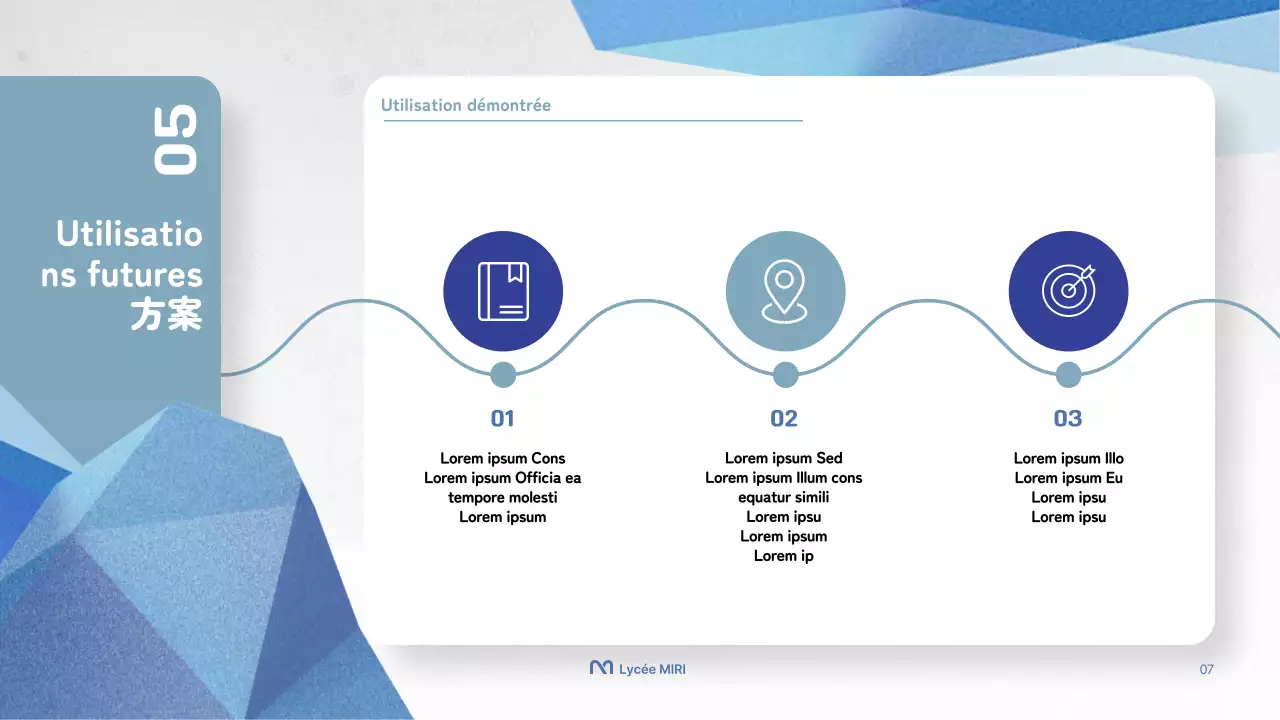 05

Utilisations futures 方案

Utilisation démontrée

01

Lorem ipsum Cons
Lorem ipsum Officia ea tempore molesti
Lorem ipsum

02

Lorem ipsum Sed
Lorem ipsum Illum cons equatur simili
Lorem ipsu
Lorem ipsum
Lorem ip

03

Lorem ipsum Illo
Lorem ipsum Eu
Lorem ipsu
Lorem ipsu

Lycée MIRI

07